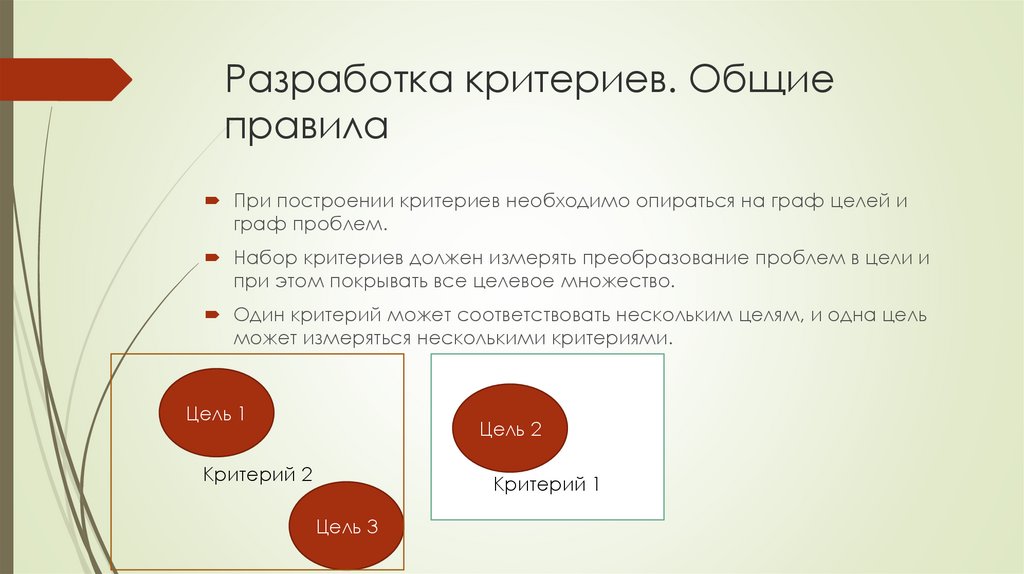 Разработка критериев. Общие правила

При построении критериев необходимо опираться на граф целей и граф проблем.

Набор критериев должен измерять преобразование проблем в цели и при этом покрывать все целевое множество.

Один критерий может соответствовать нескольким целям, и одна цель может измеряться несколькими критериями.

Цель 1

Критерий 2

Цель 3

Цель 2

Критерий 1